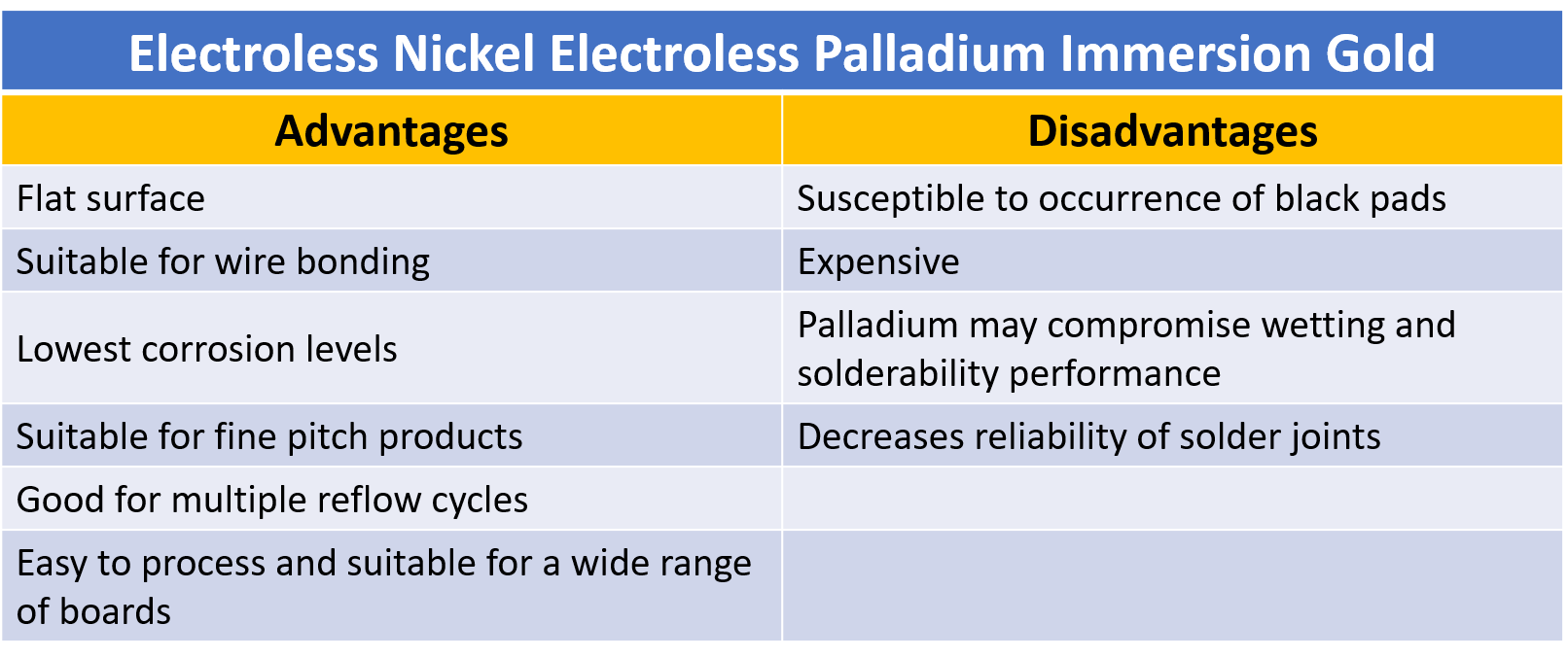 Electroless Nickel Electroless Palladium Immersion Gold

| Advantages | Disadvantages |
|---|---|
| Flat surface | Susceptible to occurrence of black pads |
| Suitable for wire bonding | Expensive |
| Lowest corrosion levels | Palladium may compromise wetting and solderability performance |
| Suitable for fine pitch products | Decreases reliability of solder joints |
| Good for multiple reflow cycles | |
| Easy to process and suitable for a wide range of boards | |